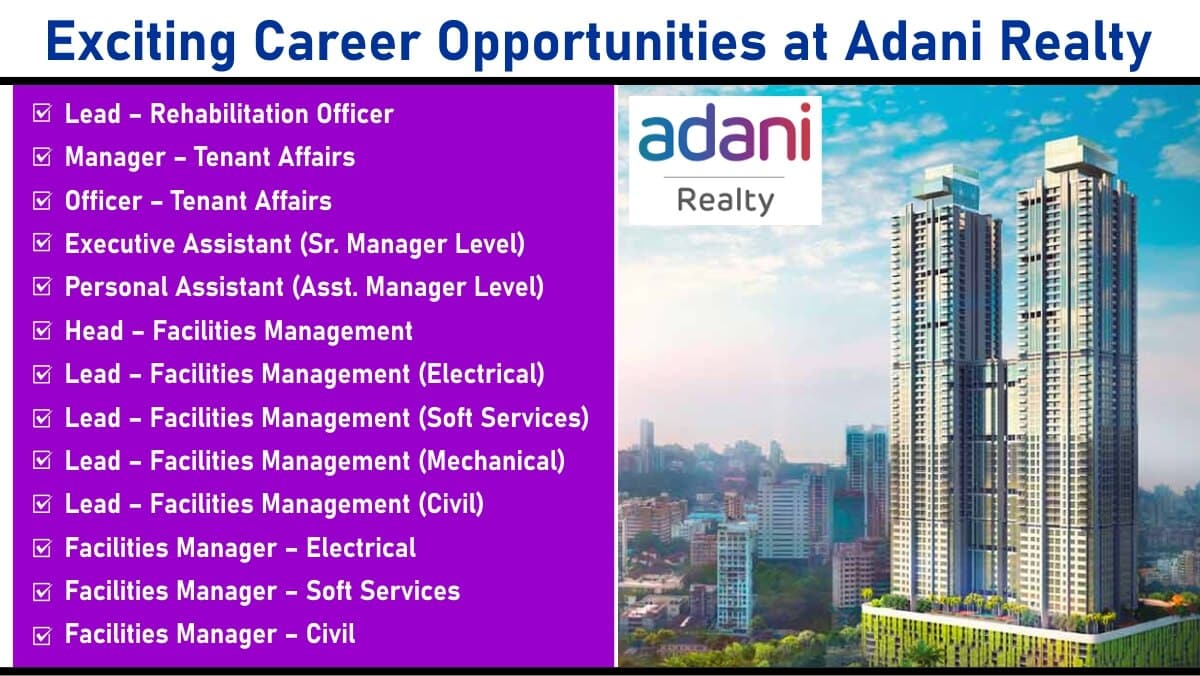 Exciting Career Opportunities at Adani Realty

☑ Lead – Rehabilitation Officer
☑ Manager – Tenant Affairs
☑ Officer – Tenant Affairs
☑ Executive Assistant (Sr. Manager Level)
☑ Personal Assistant (Asst. Manager Level)
☑ Head – Facilities Management
☑ Lead – Facilities Management (Electrical)
☑ Lead – Facilities Management (Soft Services)
☑ Lead – Facilities Management (Mechanical)
☑ Lead – Facilities Management (Civil)
☑ Facilities Manager – Electrical
☑ Facilities Manager – Soft Services
☑ Facilities Manager – Civil

adani
Realty